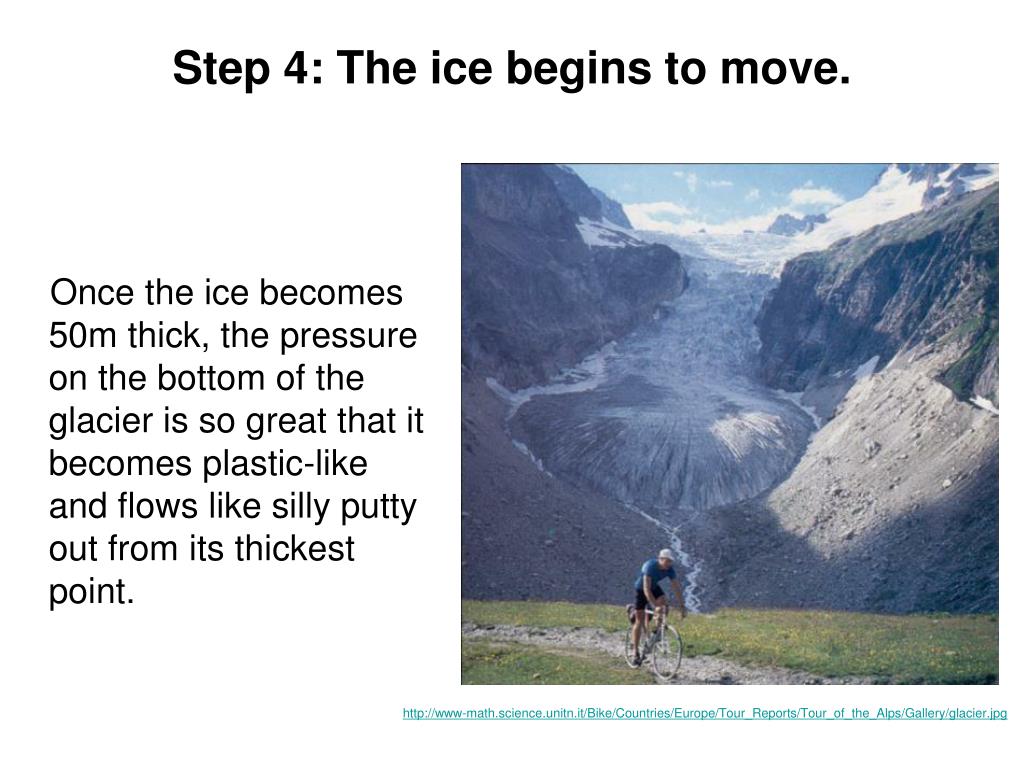 Step 4: The ice begins to move.

Once the ice becomes 50m thick, the pressure on the bottom of the glacier is so great that it becomes plastic-like and flows like silly putty out from its thickest point.

http://www-math.science.unitn.it/Bike/Countries/Europe/Tour_Reports/Tour_of_the_Alps/Gallery/glacier.jpg